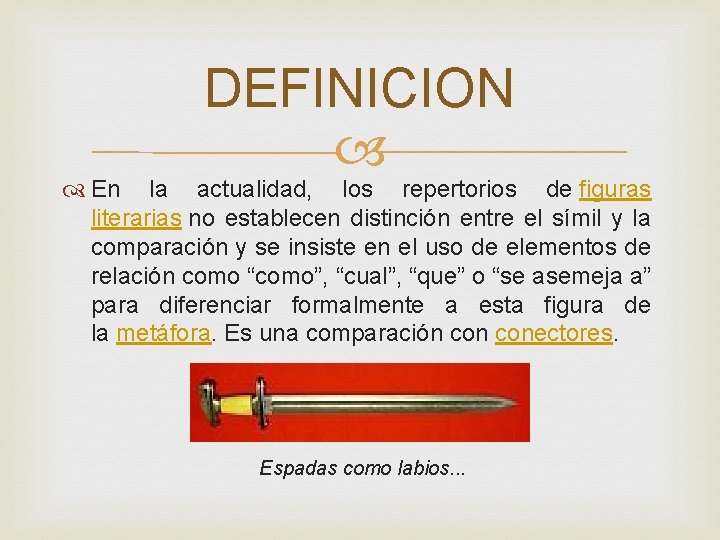 DEFINICION

En la actualidad, los repertorios de figuras literarias no establecen distinción entre el símil y la comparación y se insiste en el uso de elementos de relación como "como", "cual", "que" o "se asemeja a" para diferenciar formalmente a esta figura de la metáfora. Es una comparación con conectores.

Espadas como labios...